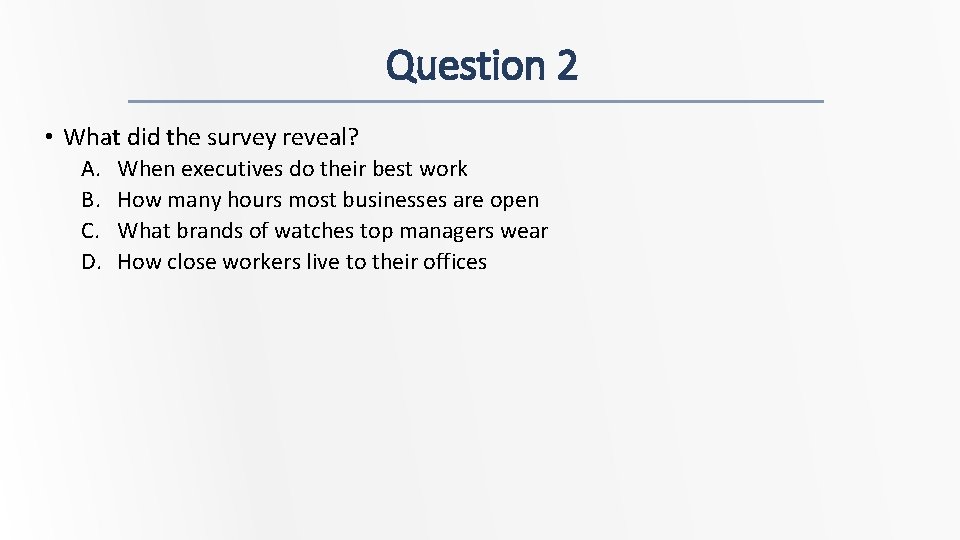 Question 2

• What did the survey reveal?
A. When executives do their best work
B. How many hours most businesses are open
C. What brands of watches top managers wear
D. How close workers live to their offices